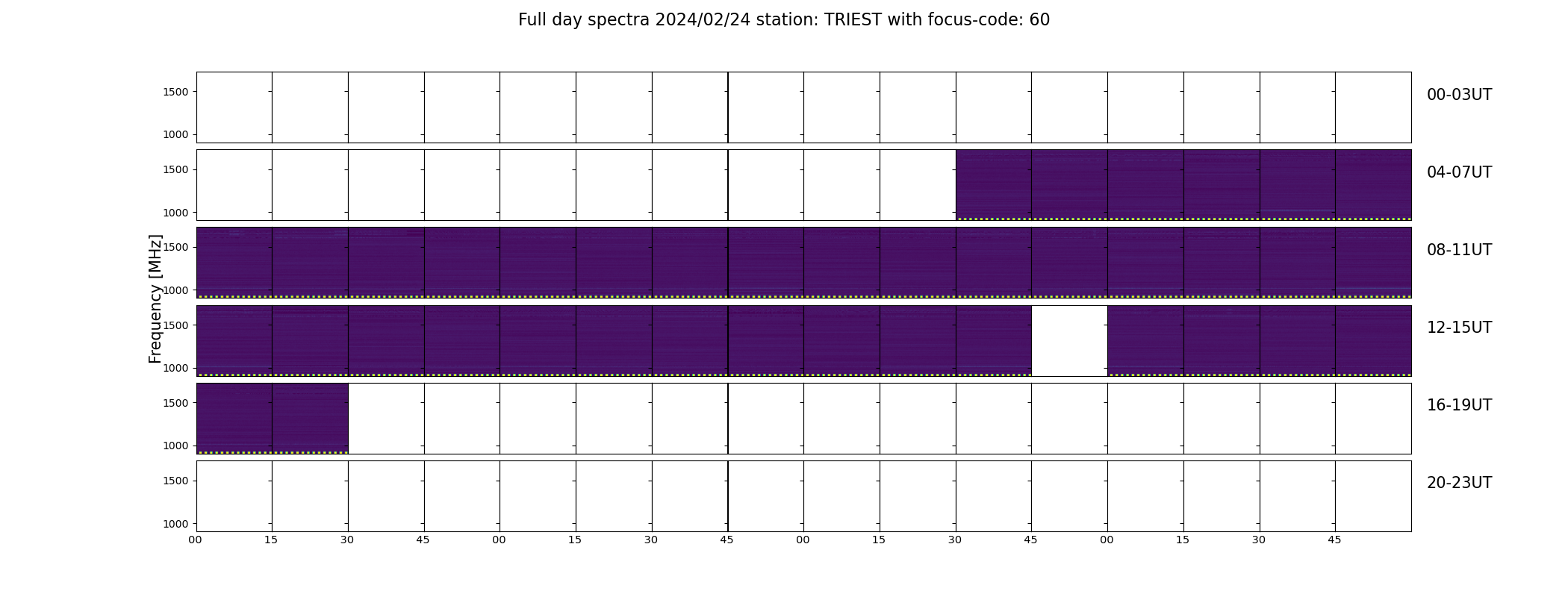 Full day spectra 2024/02/24 station: TRIEST with focus-code: 60

Frequency [MHz]

1500
1000
00-03UT

1500
1000
04-07UT

1500
1000
08-11UT

1500
1000
12-15UT

1500
1000
16-19UT

1500
1000
20-23UT

00 15 30 45 00 15 30 45 00 15 30 45 00 15 30 45